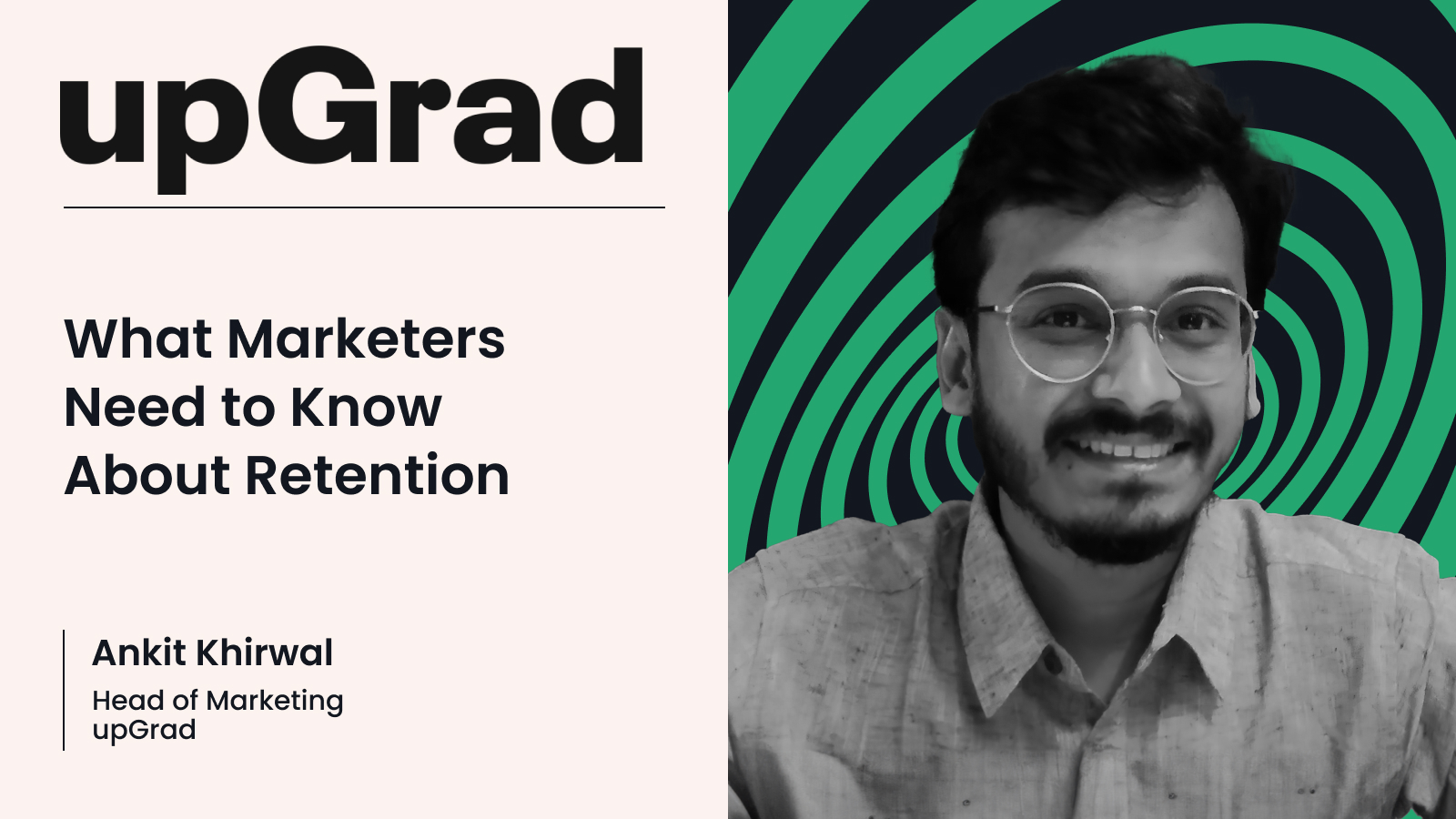 upGrad

What Marketers Need to Know About Retention

Ankit Khirwal
Head of Marketing
upGrad